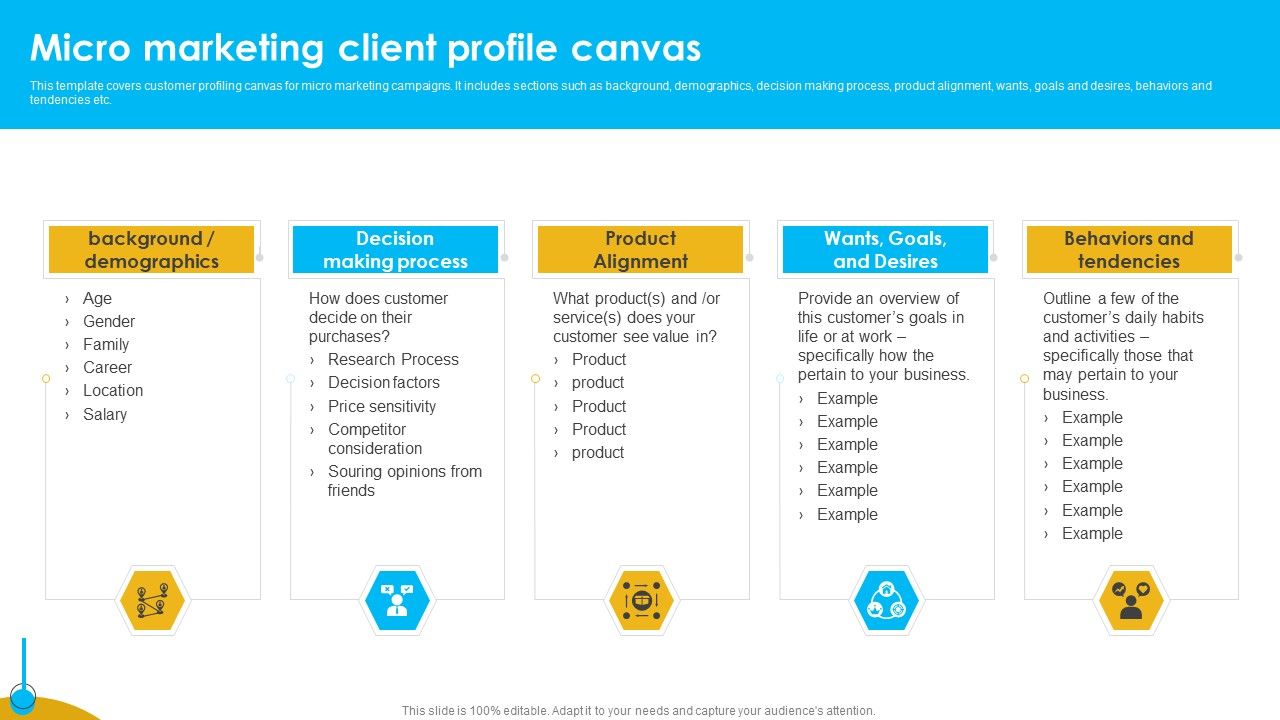 Micro marketing client profile canvas

This template covers customer profiling canvas for micro marketing campaigns. It includes sections such as background, demographics, decision making process, product alignment, wants, goals and desires, behaviors and tendencies etc.

background / demographics

› Age
› Gender
› Family
› Career
› Location
› Salary

Decision making process

How does customer decide on their purchases?
› Research Process
› Decision factors
› Price sensitivity
› Competitor consideration
› Souring opinions from friends

Product Alignment

What product(s) and /or service(s) does your customer see value in?
› Product
› product
› Product
› Product
› product

Wants, Goals, and Desires

Provide an overview of this customer's goals in life or at work – specifically how the pertain to your business.
› Example
› Example
› Example
› Example
› Example
› Example

Behaviors and tendencies

Outline a few of the customer's daily habits and activities – specifically those that may pertain to your business.
› Example
› Example
› Example
› Example
› Example
› Example

This slide is 100% editable. Adapt it to your needs and capture your audience's attention.